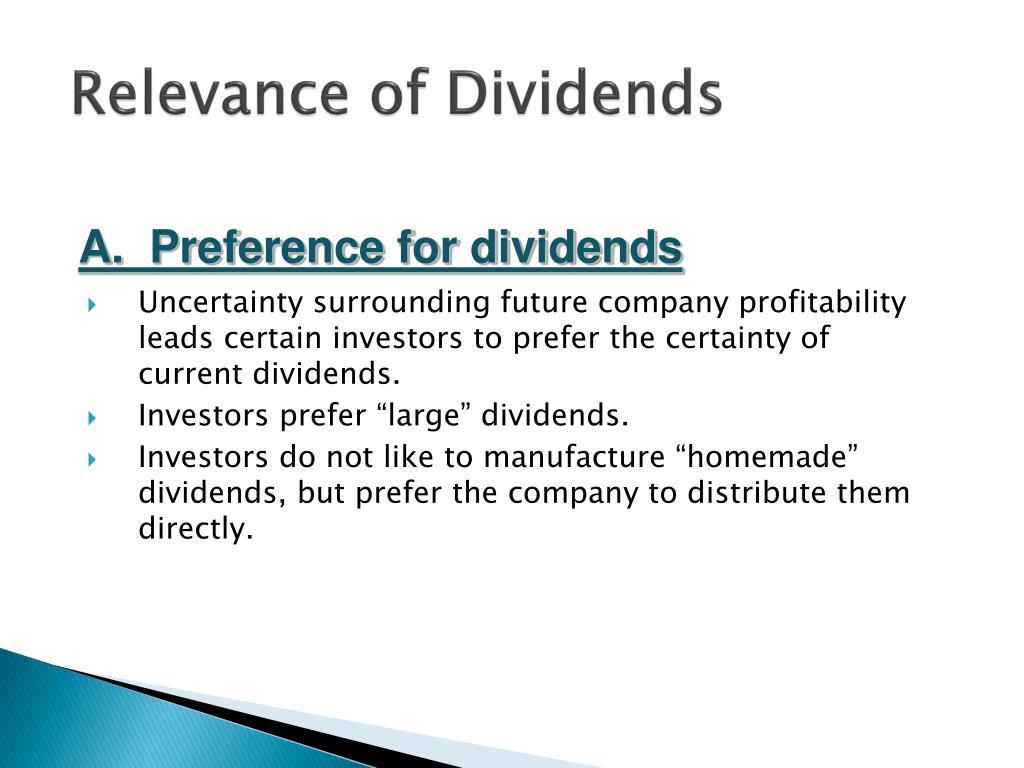 Relevance of Dividends

A. Preference for dividends

Uncertainty surrounding future company profitability leads certain investors to prefer the certainty of current dividends.

Investors prefer “large” dividends.

Investors do not like to manufacture “homemade” dividends, but prefer the company to distribute them directly.